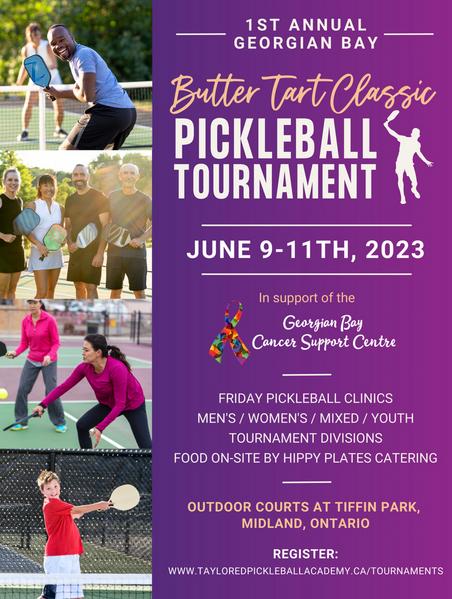 1ST ANNUAL
GEORGIAN BAY

Butter Tart Classic
PICKLEBALL
TOURNAMENT

JUNE 9-11TH, 2023

In support of the

Georgian Bay
Cancer Support Centre

FRIDAY PICKLEBALL CLINICS
MEN'S / WOMEN'S / MIXED / YOUTH
TOURNAMENT DIVISIONS
FOOD ON-SITE BY HIPPY PLATES CATERING

OUTDOOR COURTS AT TIFFIN PARK,
MIDLAND, ONTARIO

REGISTER:
WWW.TAYLOREDPICKLEBALLACADEMY.CA/TOURNAMENTS